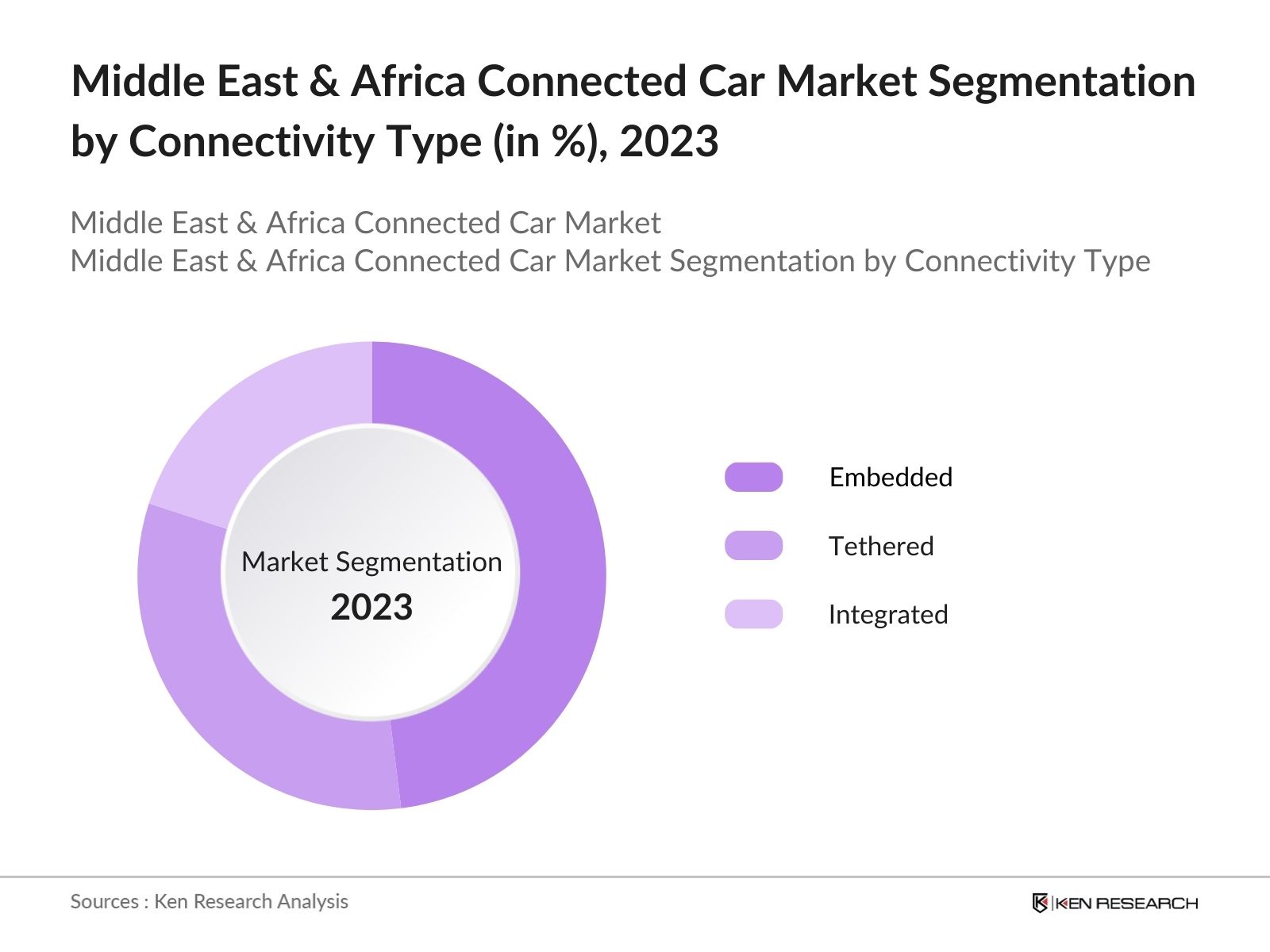 Middle East & Africa Connected Car Market Segmentation by Connectivity Type (in %), 2023

Middle East & Africa Connected Car Market
Middle East & Africa Connected Car Market Segmentation by Connectivity Type

Market Segmentation
2023

Embedded
Tethered
Integrated

Sources : Ken Research Analysis

KEN RESEARCH